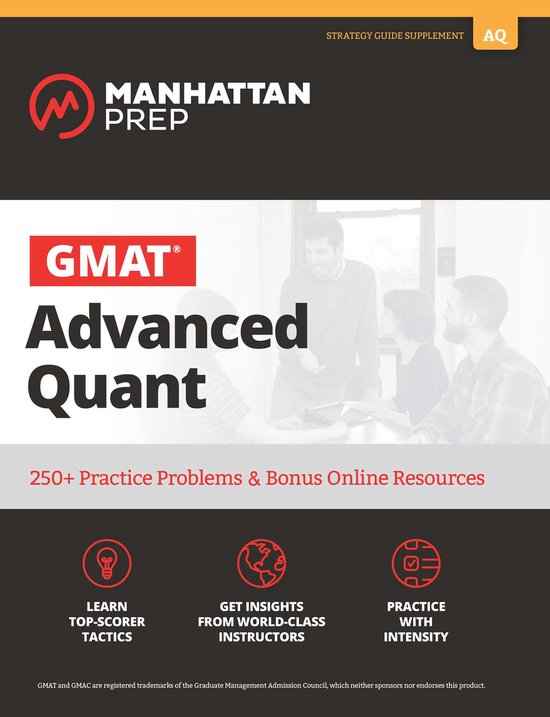 STRATEGY GUIDE SUPPLEMENT AQ

MANHATTAN PREP

GMAT®

Advanced Quant

250+ Practice Problems & Bonus Online Resources

LEARN TOP-SCORER TACTICS

GET INSIGHTS FROM WORLD-CLASS INSTRUCTORS

PRACTICE WITH INTENSITY

GMAT and GMAC are registered trademarks of the Graduate Management Admission Council, which neither sponsors nor endorses this product.